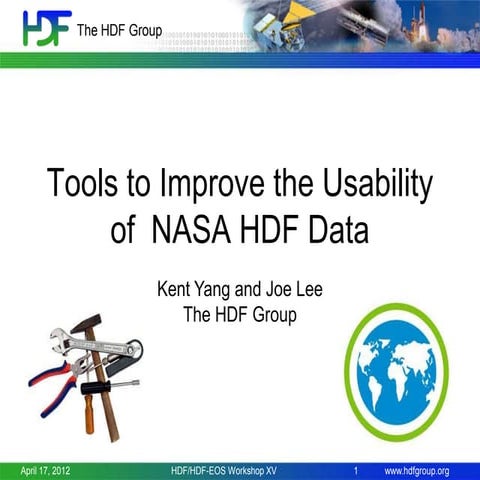 HDF The HDF Group

Tools to Improve the Usability of NASA HDF Data

Kent Yang and Joe Lee
The HDF Group

April 17, 2012 HDF/HDF-EOS Workshop XV 1 www.hdfgroup.org